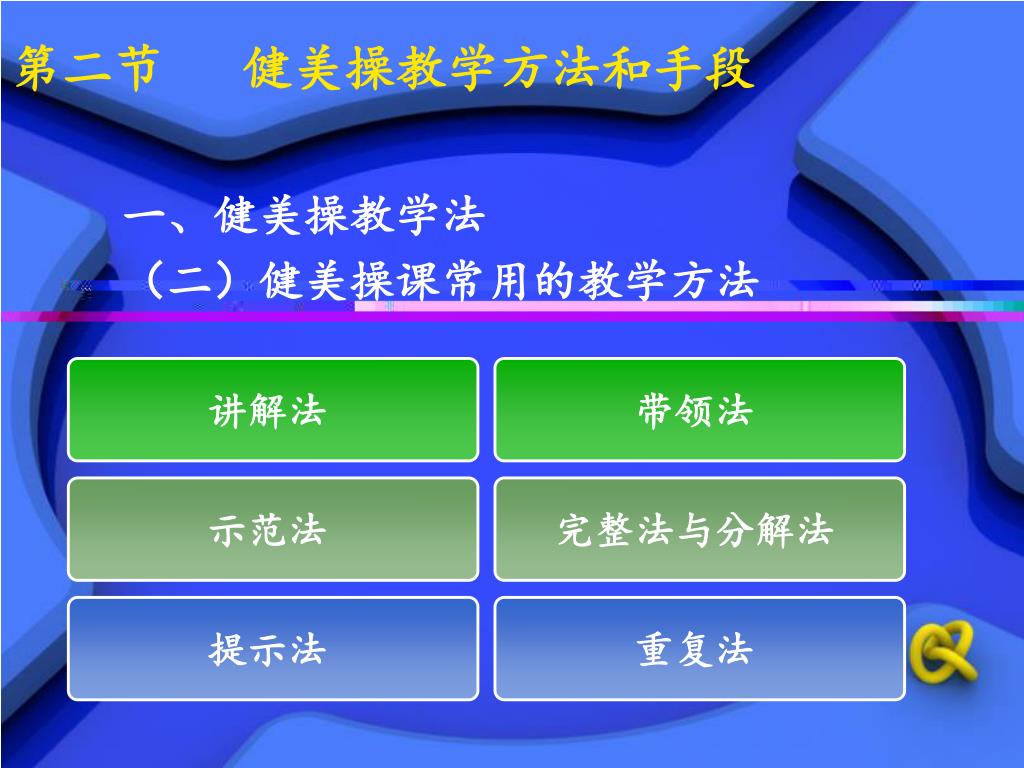 第二节　健美操教学方法和手段

一、健美操教学法

（二）健美操课常用的教学方法

讲解法

带领法

示范法

完整法与分解法

提示法

重复法